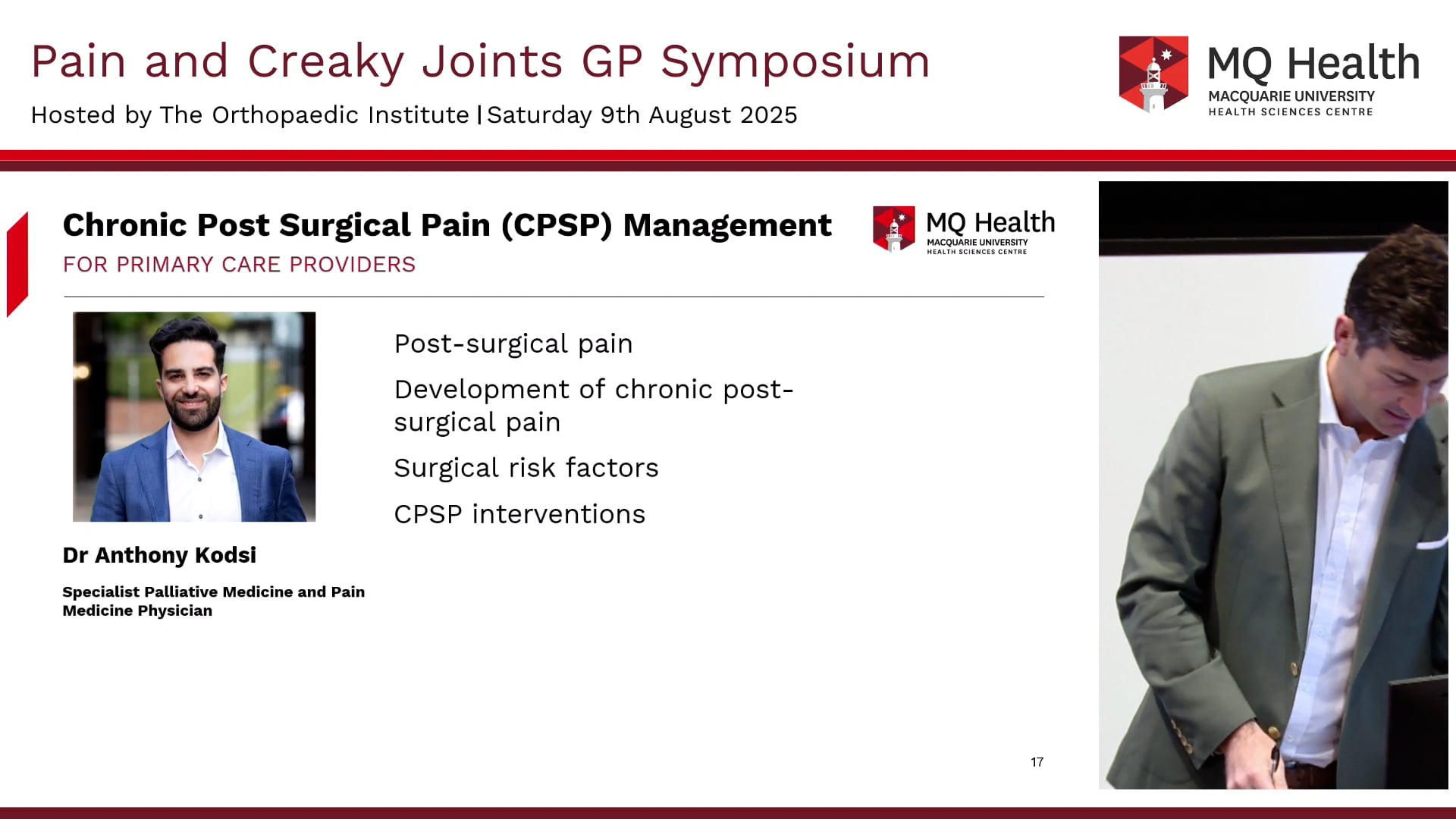 Pain and Creaky Joints GP Symposium

Hosted by The Orthopaedic Institute | Saturday 9th August 2025

MQ Health
MACQUARIE UNIVERSITY
HEALTH SCIENCES CENTRE

Chronic Post Surgical Pain (CPSP) Management

FOR PRIMARY CARE PROVIDERS

MQ Health
MACQUARIE UNIVERSITY
HEALTH SCIENCES CENTRE

Post-surgical pain

Development of chronic post-surgical pain

Surgical risk factors

CPSP interventions

Dr Anthony Kodsi

Specialist Palliative Medicine and Pain Medicine Physician

17